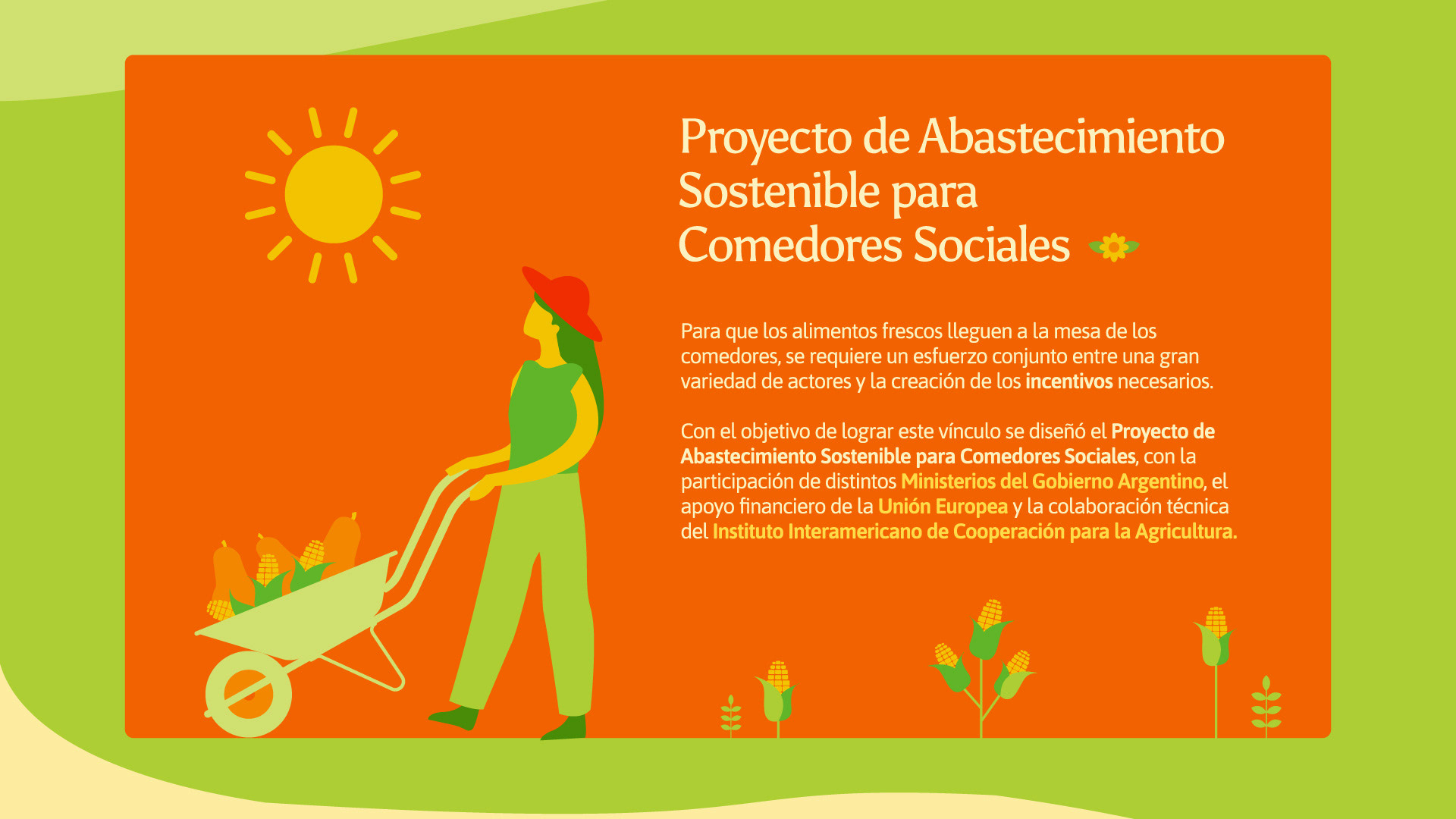 Proyecto de Abastecimiento Sostenible para Comedores Sociales

Para que los alimentos frescos lleguen a la mesa de los comedores, se requiere un esfuerzo conjunto entre una gran variedad de actores y la creación de los incentivos necesarios.

Con el objetivo de lograr este vínculo se diseñó el Proyecto de Abastecimiento Sostenible para Comedores Sociales, con la participación de distintos Ministerios del Gobierno Argentino, el apoyo financiero de la Unión Europea y la colaboración técnica del Instituto Interamericano de Cooperación para la Agricultura.